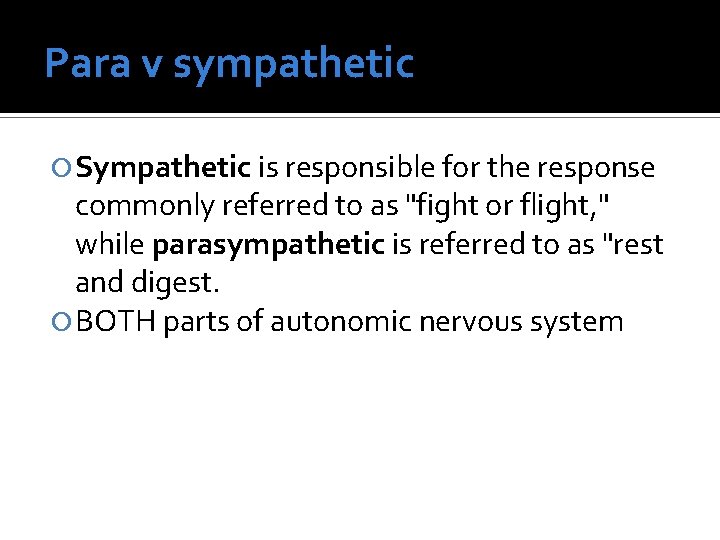 Para v sympathetic

Sympathetic is responsible for the response commonly referred to as "fight or flight," while parasympathetic is referred to as "rest and digest.

BOTH parts of autonomic nervous system